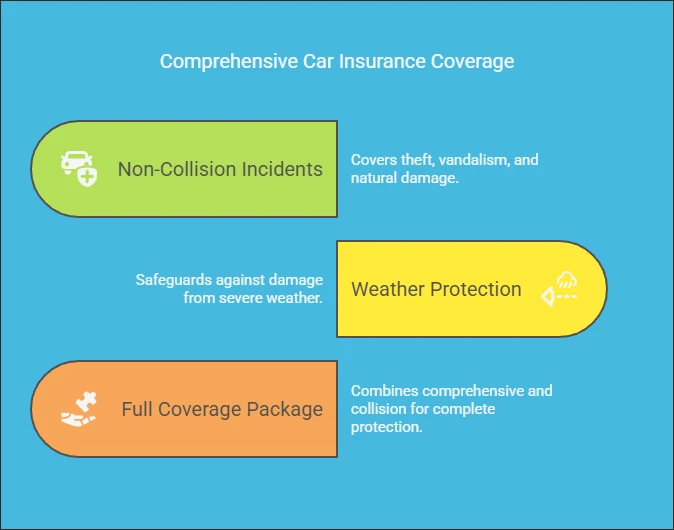 Comprehensive Car Insurance Coverage

Non-Collision Incidents

Covers theft, vandalism, and natural damage.

Safeguards against damage from severe weather.

Weather Protection

Full Coverage Package

Combines comprehensive and collision for complete protection.